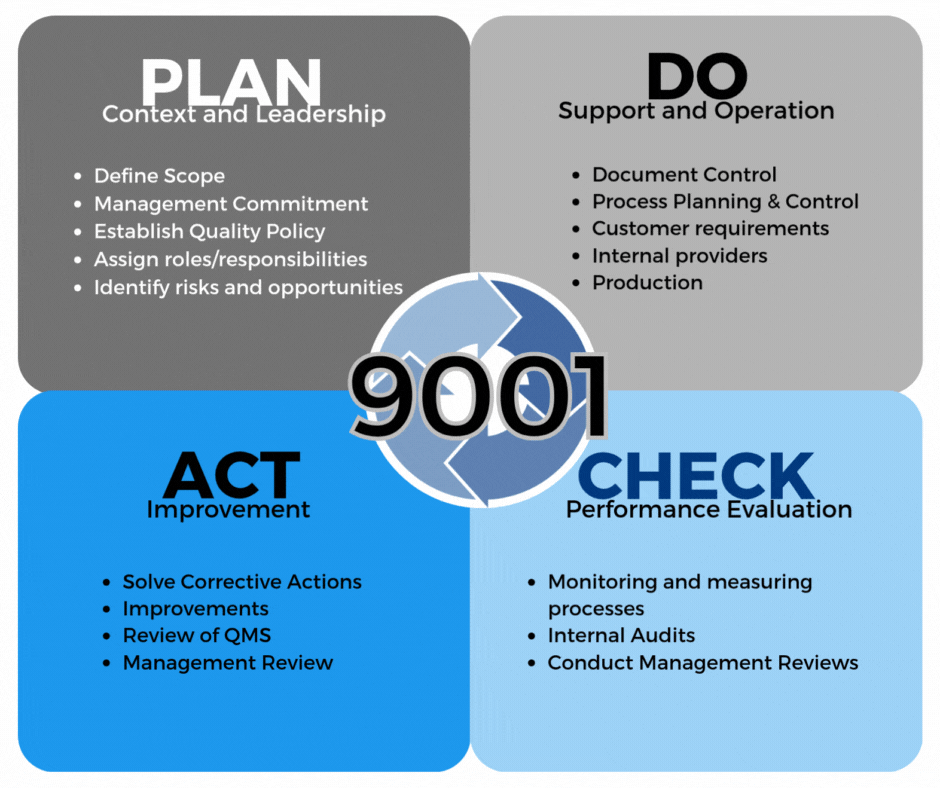 PLAN
Context and Leadership

- Define Scope
- Management Commitment
- Establish Quality Policy
- Assign roles/responsibilities
- Identify risks and opportunities

DO
Support and Operation

- Document Control
- Process Planning & Control
- Customer requirements
- Internal providers
- Production

9001

ACT
Improvement

- Solve Corrective Actions
- Improvements
- Review of QMS
- Management Review

CHECK
Performance Evaluation

- Monitoring and measuring processes
- Internal Audits
- Conduct Management Reviews